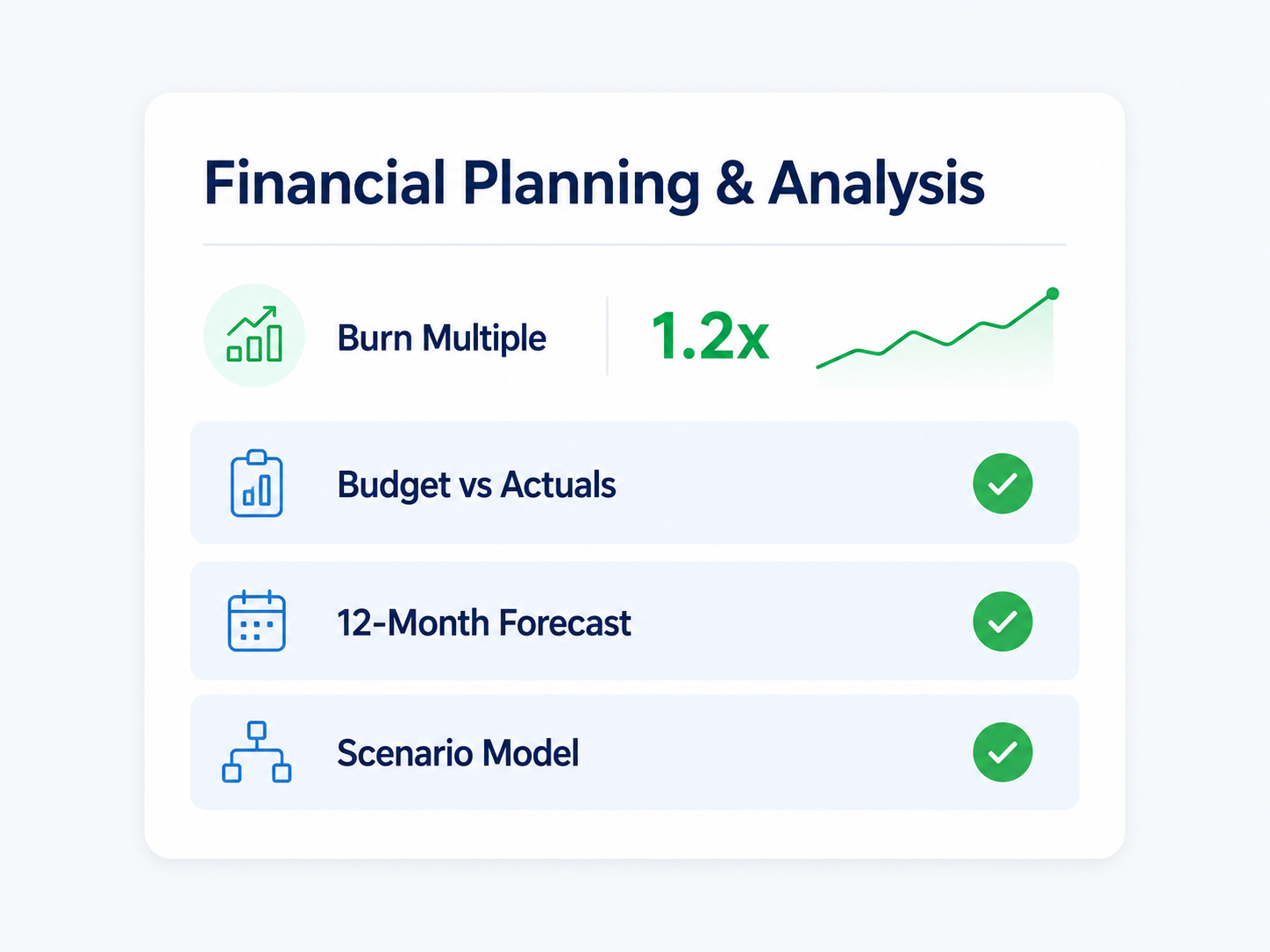 Financial Planning & Analysis

Burn Multiple 1.2x

Budget vs Actuals

12-Month Forecast

Scenario Model